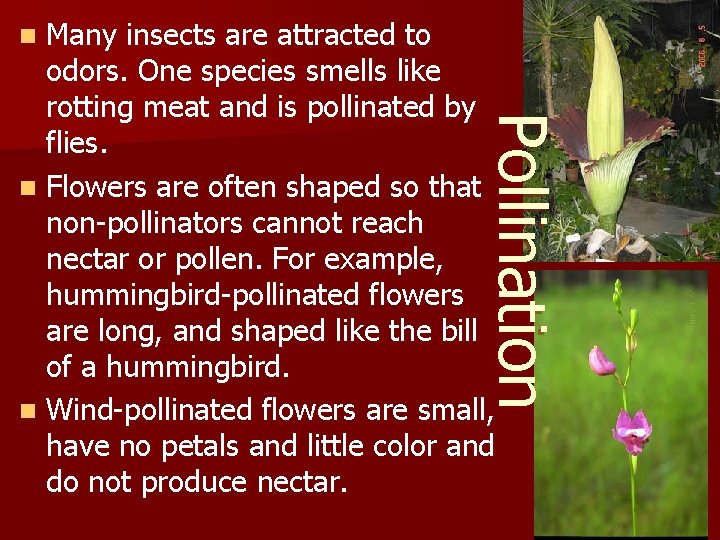 Pollination

- Many insects are attracted to odors. One species smells like rotting meat and is pollinated by flies.
- Flowers are often shaped so that non-pollinators cannot reach nectar or pollen. For example, hummingbird-pollinated flowers are long, and shaped like the bill of a hummingbird.
- Wind-pollinated flowers are small, have no petals and little color and do not produce nectar.

2006. 8. 5